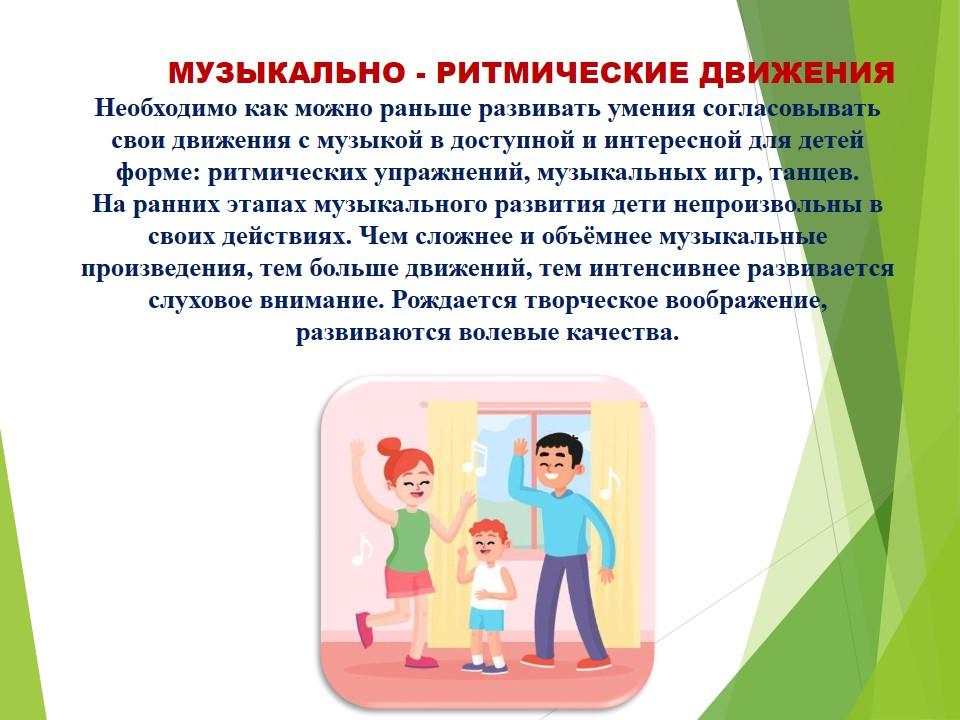 МУЗЫКАЛЬНО - РИТМИЧЕСКИЕ ДВИЖЕНИЯ

Необходимо как можно раньше развивать умения согласовывать свои движения с музыкой в доступной и интересной для детей форме: ритмических упражнений, музыкальных игр, танцев.
На ранних этапах музыкального развития дети непроизвольны в своих действиях. Чем сложнее и объёмнее музыкальные произведения, тем больше движений, тем интенсивнее развивается слуховое внимание. Рождается творческое воображение, развиваются волевые качества.